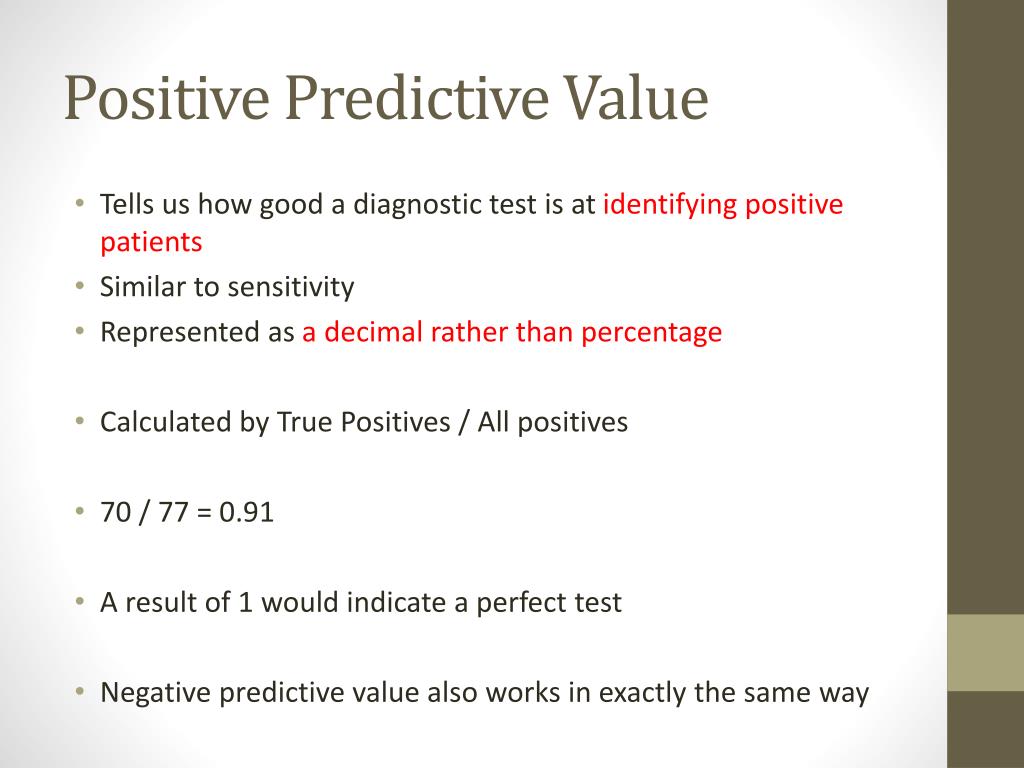 Positive Predictive Value

• Tells us how good a diagnostic test is at identifying positive patients
• Similar to sensitivity
• Represented as a decimal rather than percentage

• Calculated by True Positives / All positives

• 70 / 77 = 0.91

• A result of 1 would indicate a perfect test

• Negative predictive value also works in exactly the same way